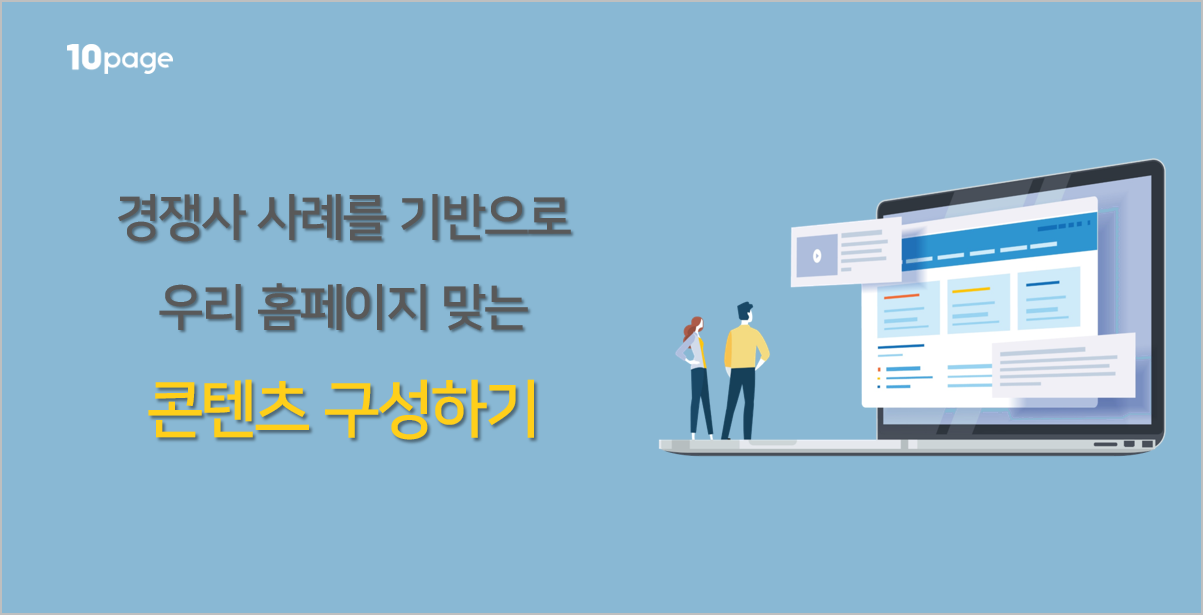 10page

경쟁사 사례를 기반으로

우리 홈페이지 맞는

콘텐츠 구성하기